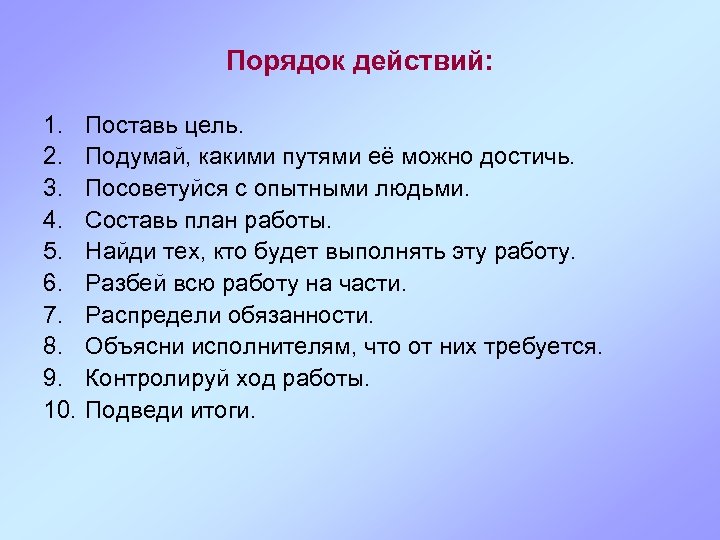 Порядок действий:

1. Поставь цель.
2. Подумай, какими путями её можно достичь.
3. Посоветуйся с опытными людьми.
4. Составь план работы.
5. Найди тех, кто будет выполнять эту работу.
6. Разбей всю работу на части.
7. Распредели обязанности.
8. Объясни исполнителям, что от них требуется.
9. Контролируй ход работы.
10. Подведи итоги.